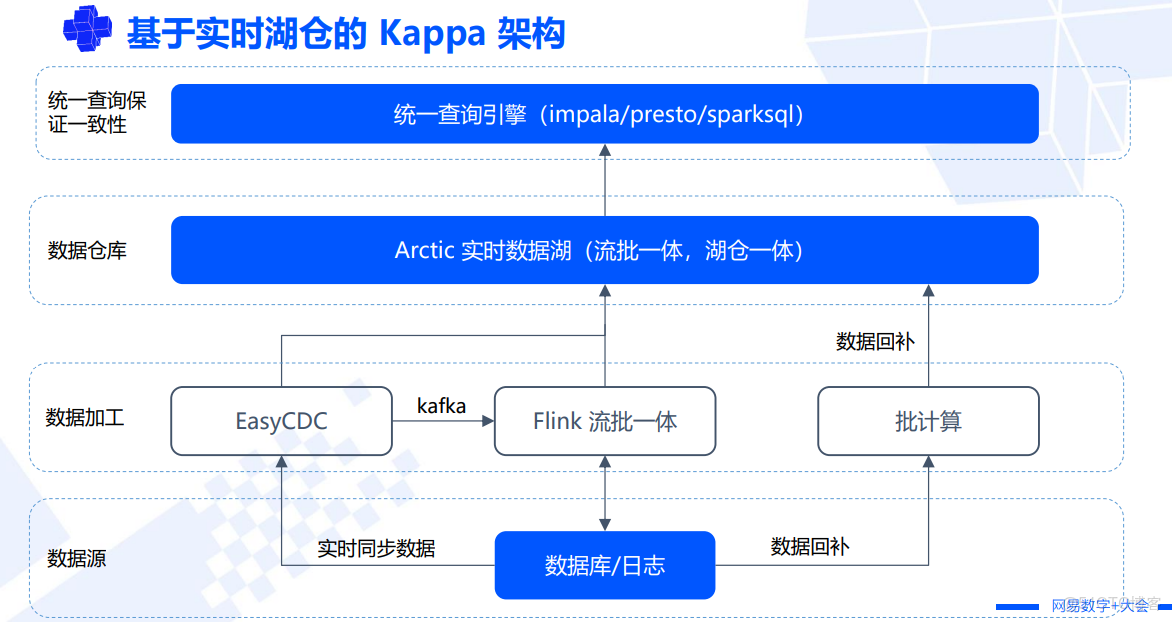 基于实时湖仓的 Kappa 架构

统一查询保证一致性

统一查询引擎（impala/presto/sparksql）

数据仓库

Arctic 实时数据湖（流批一体，湖仓一体）

数据回补

数据加工

EasyCDC

kafka

Flink 流批一体

批计算

数据源

实时同步数据

数据库/日志

数据回补

网易数字+大会